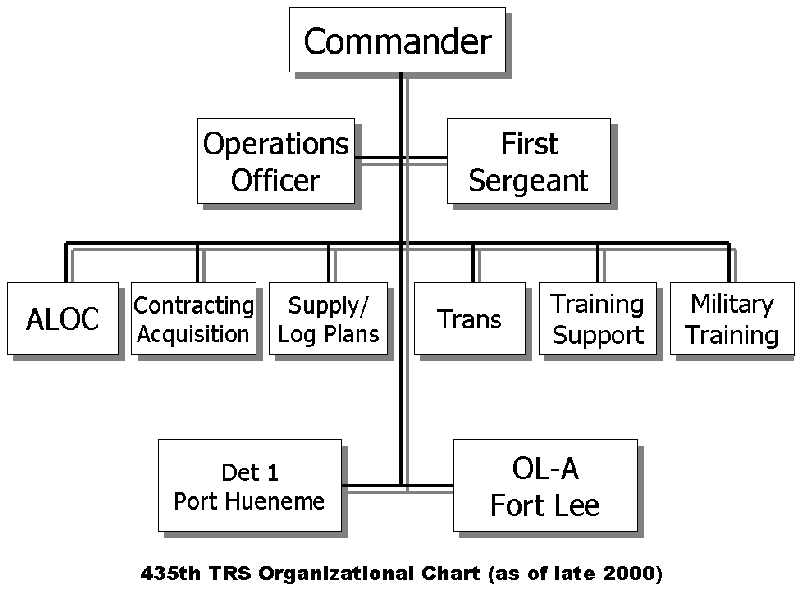 Commander

Operations Officer

First Sergeant

ALOC

Contracting Acquisition

Supply/ Log Plans

Trans

Training Support

Military Training

Det 1 Port Hueneme

OL-A Fort Lee

435th TRS Organizational Chart (as of late 2000)